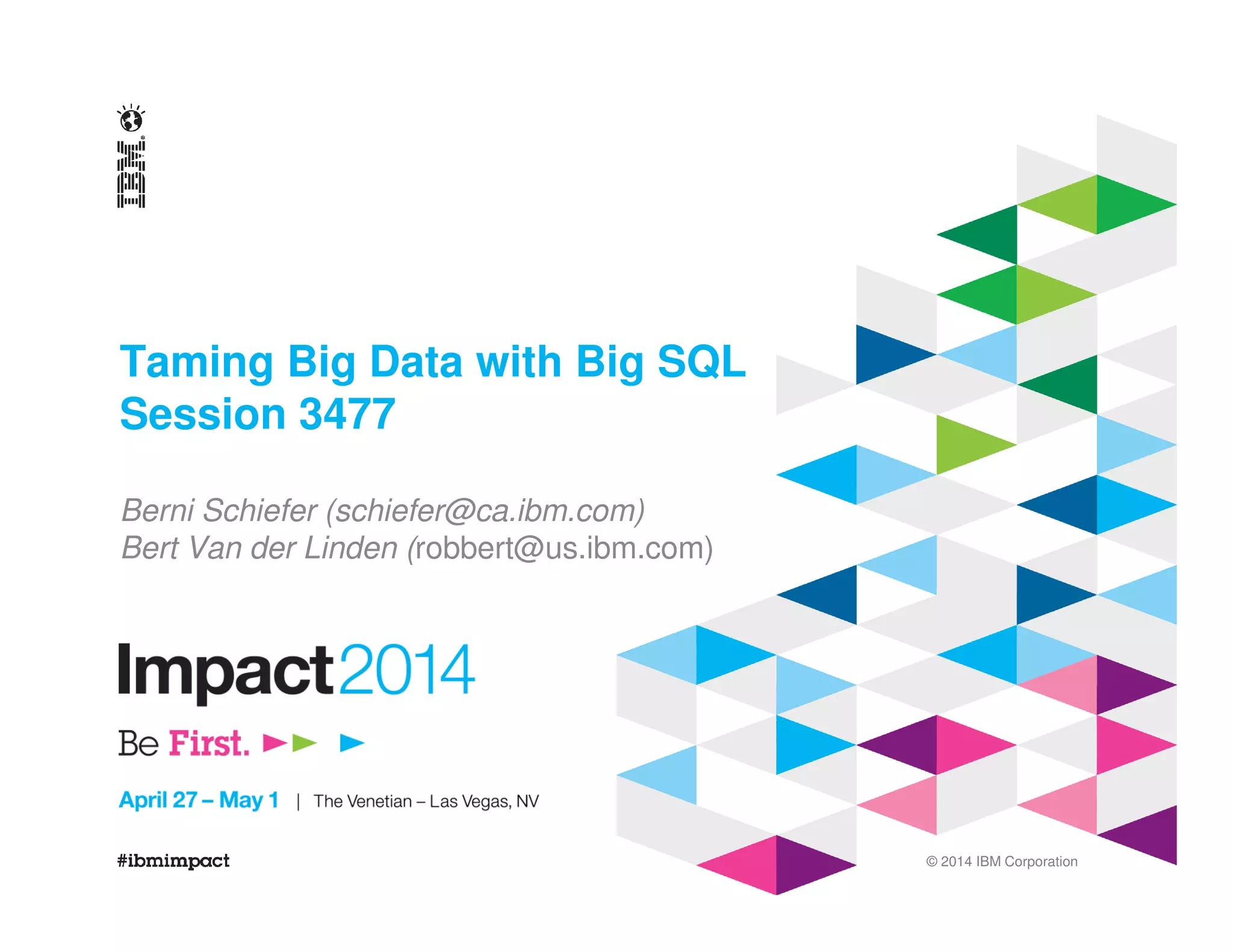 IBM

Taming Big Data with Big SQL
Session 3477

Berni Schiefer (schiefer@ca.ibm.com)
Bert Van der Linden (robbert@us.ibm.com)

Impact2014

Be First.

April 27 – May 1 | The Venetian – Las Vegas, NV

#ibmimpact

© 2014 IBM Corporation